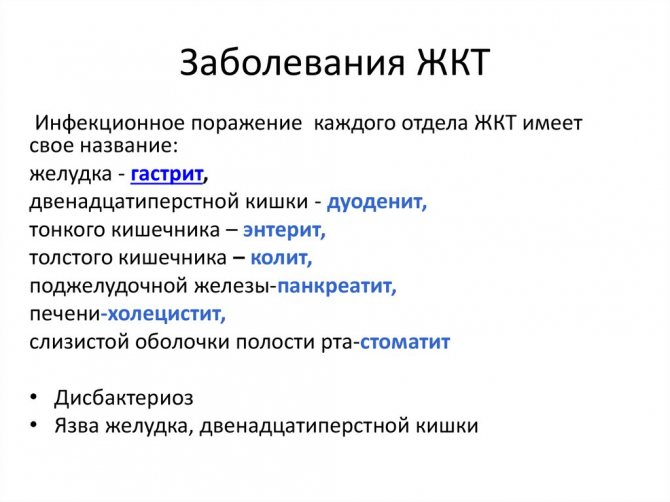 Заболевания ЖКТ

Инфекционное поражение каждого отдела ЖКТ имеет свое название:

желудка - гастрит,

двенадцатиперстной кишки - дуоденит,

тонкого кишечника – энтерит,

толстого кишечника – колит,

поджелудочной железы-панкреатит,

печени-холецистит,

слизистой оболочки полости рта-стоматит

• Дисбактериоз
• Язва желудка, двенадцатиперстной кишки